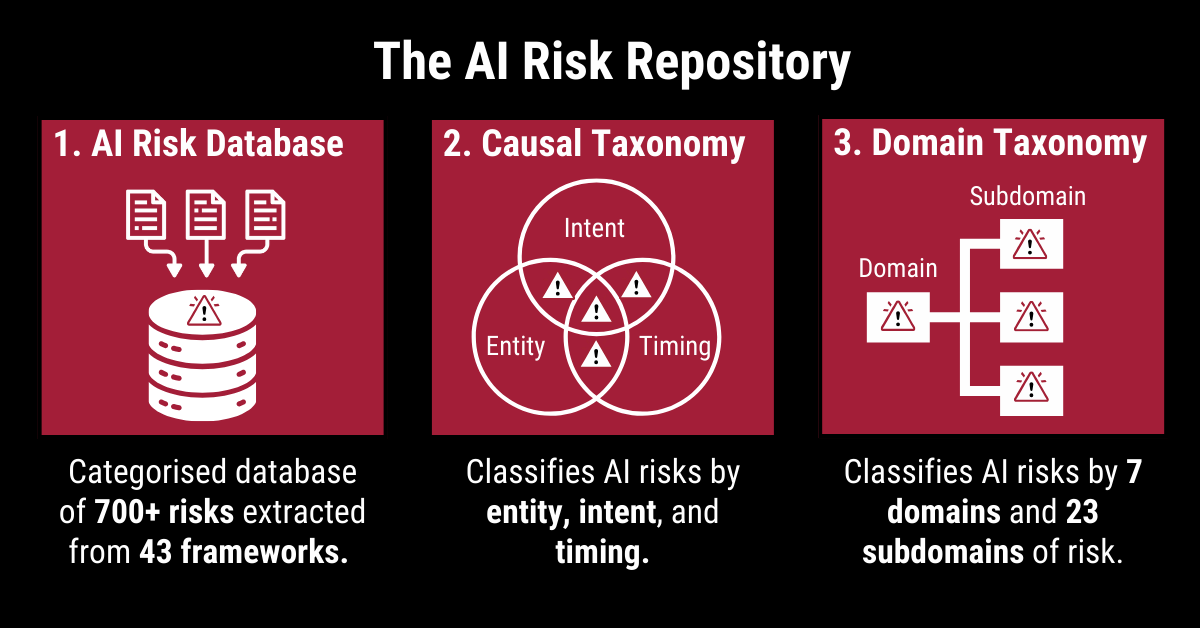 The AI Risk Repository

1. AI Risk Database

Categorised database of 700+ risks extracted from 43 frameworks.

2. Causal Taxonomy

Intent

Entity

Timing

Classifies AI risks by entity, intent, and timing.

3. Domain Taxonomy

Subdomain

Domain

Classifies AI risks by 7 domains and 23 subdomains of risk.